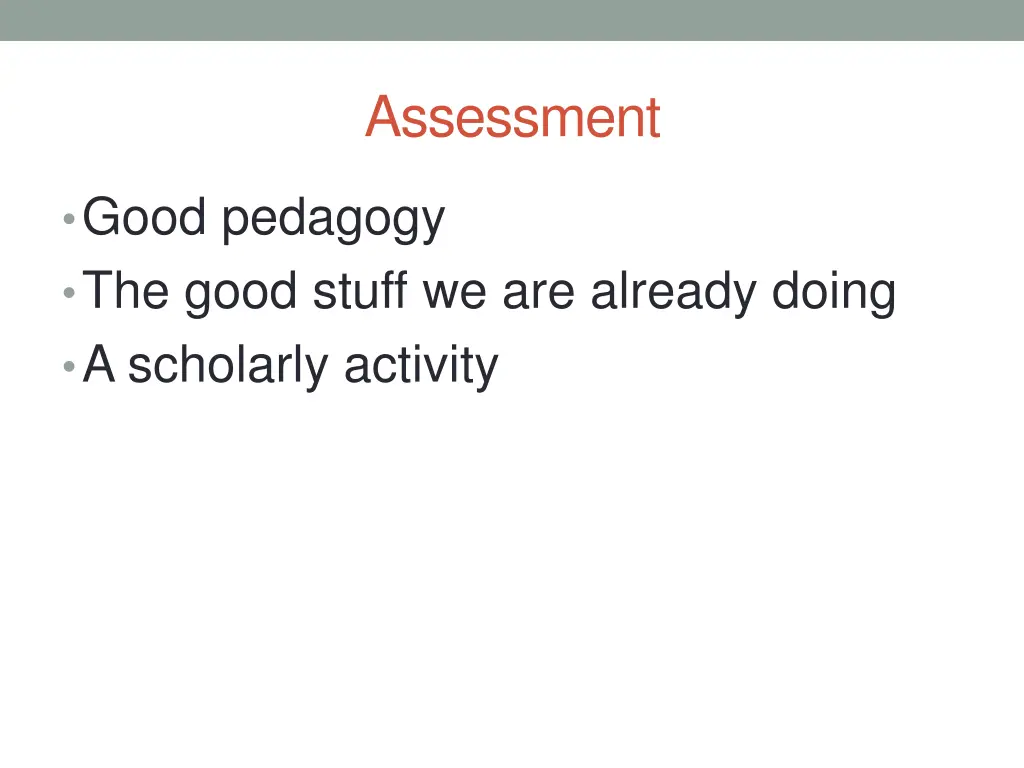 Assessment

• Good pedagogy
• The good stuff we are already doing
• A scholarly activity